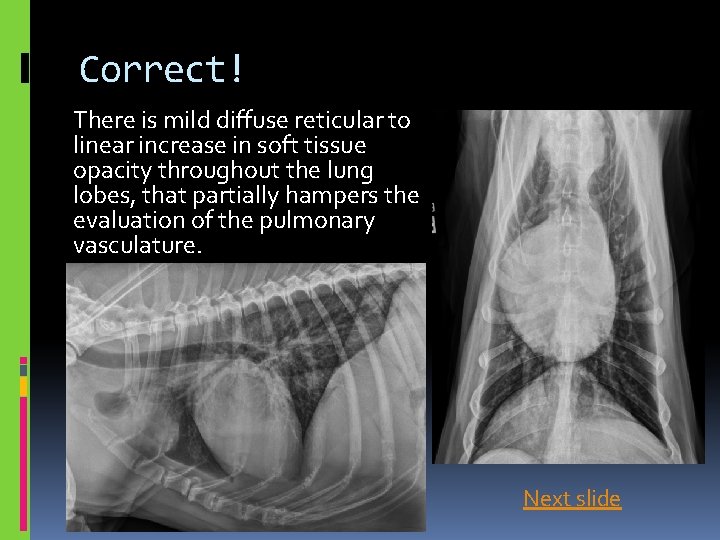 Correct!

There is mild diffuse reticular to linear increase in soft tissue opacity throughout the lung lobes, that partially hampers the evaluation of the pulmonary vasculature.

Next slide